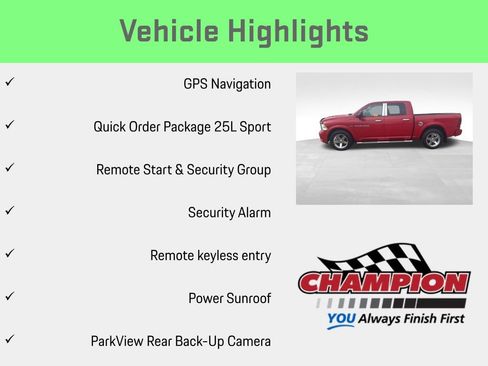 Vehicle Highlights

✓ GPS Navigation

✓ Quick Order Package 25L Sport

✓ Remote Start & Security Group

✓ Security Alarm

✓ Remote keyless entry

✓ Power Sunroof

✓ ParkView Rear Back-Up Camera

CHAMPION

YOU Always Finish First